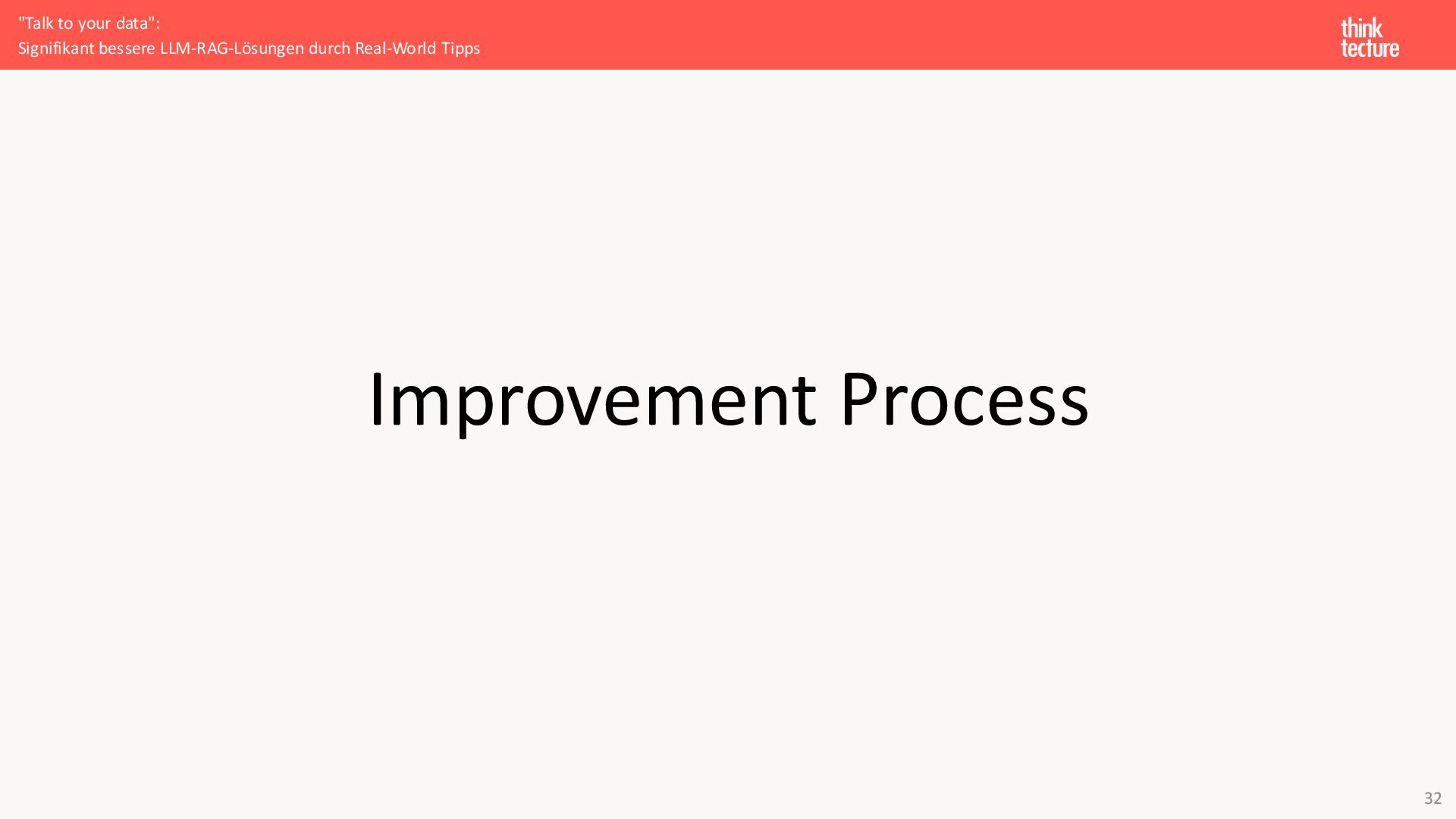 "Talk to your data":
Signifikant bessere LLM-RAG-Lösungen durch Real-World Tipps

think
tecture

Improvement Process

32